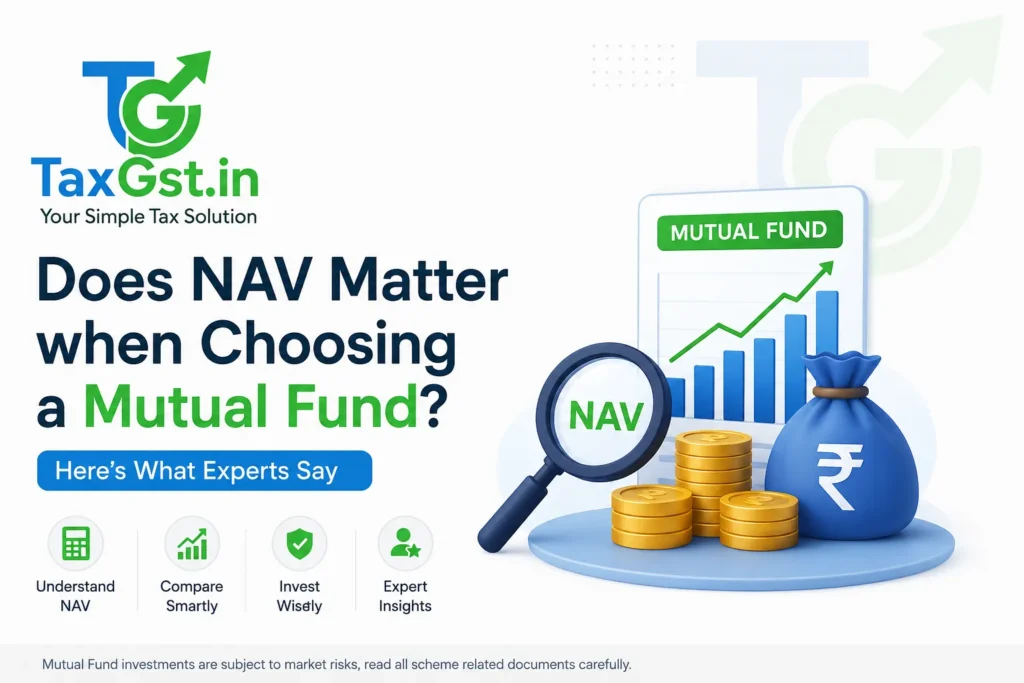 TG

TaxGst.in

Your Simple Tax Solution

Does NAV Matter when Choosing a Mutual Fund?

Here's What Experts Say

Understand NAV

Compare Smartly

Invest Wisely

Expert Insights

MUTUAL FUND

NAV

₹

Mutual Fund investments are subject to market risks, read all scheme related documents carefully.